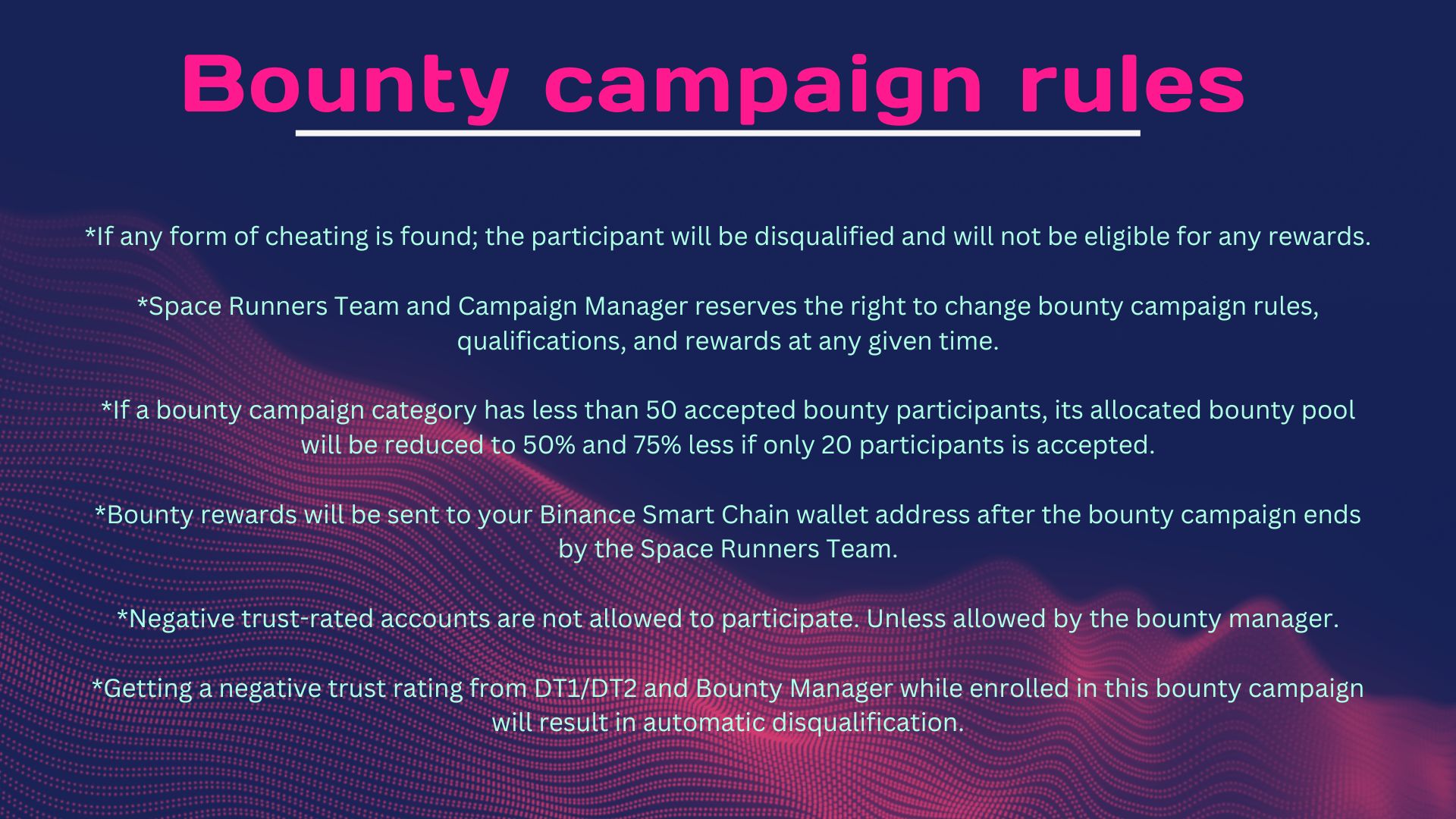 Bounty campaign rules

*If any form of cheating is found; the participant will be disqualified and will not be eligible for any rewards.

*Space Runners Team and Campaign Manager reserves the right to change bounty campaign rules, qualifications, and rewards at any given time.

*If a bounty campaign category has less than 50 accepted bounty participants, its allocated bounty pool will be reduced to 50% and 75% less if only 20 participants is accepted.

*Bounty rewards will be sent to your Binance Smart Chain wallet address after the bounty campaign ends by the Space Runners Team.

*Negative trust-rated accounts are not allowed to participate. Unless allowed by the bounty manager.

*Getting a negative trust rating from DT1/DT2 and Bounty Manager while enrolled in this bounty campaign will result in automatic disqualification.